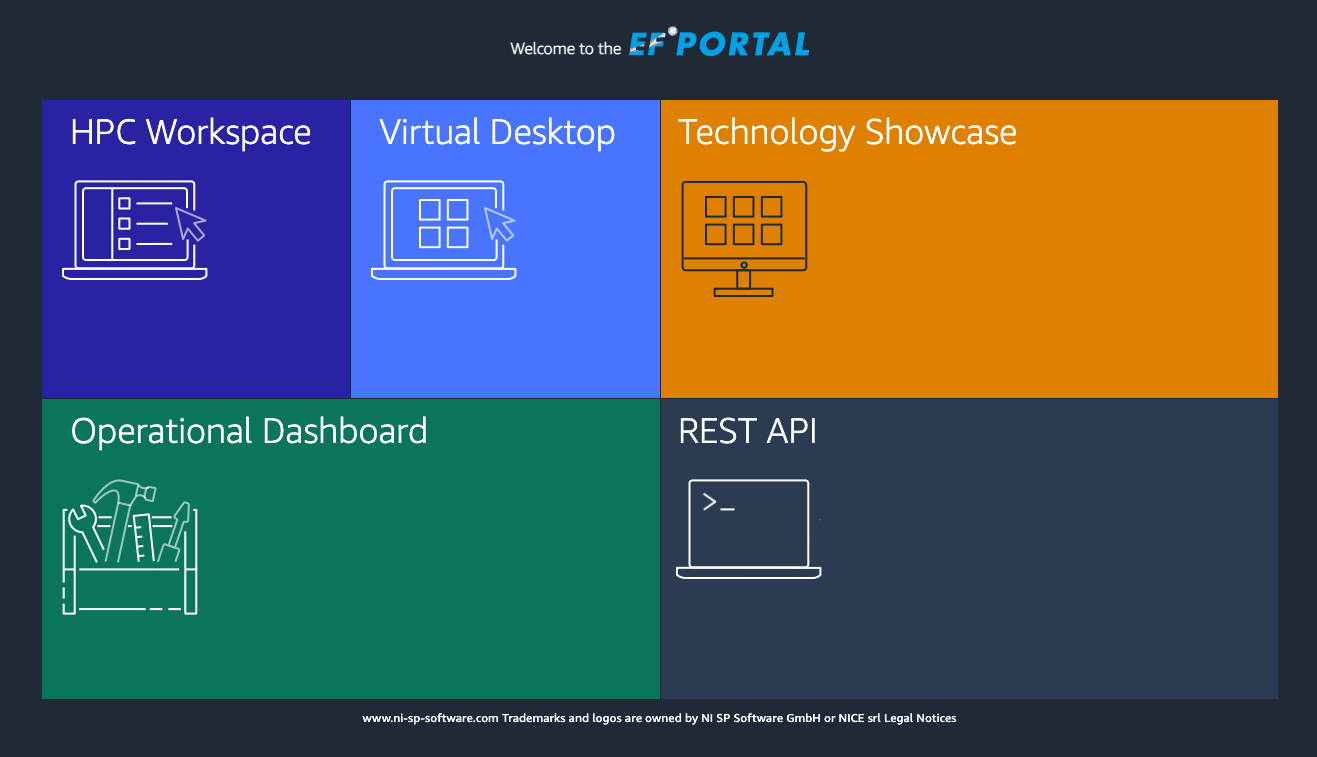 Welcome to the EF PORTAL

HPC Workspace

Virtual Desktop

Technology Showcase

Operational Dashboard

REST API

>_

www.ni-sp-software.com Trademarks and logos are owned by NI SP Software GmbH or NICE srl Legal Notices